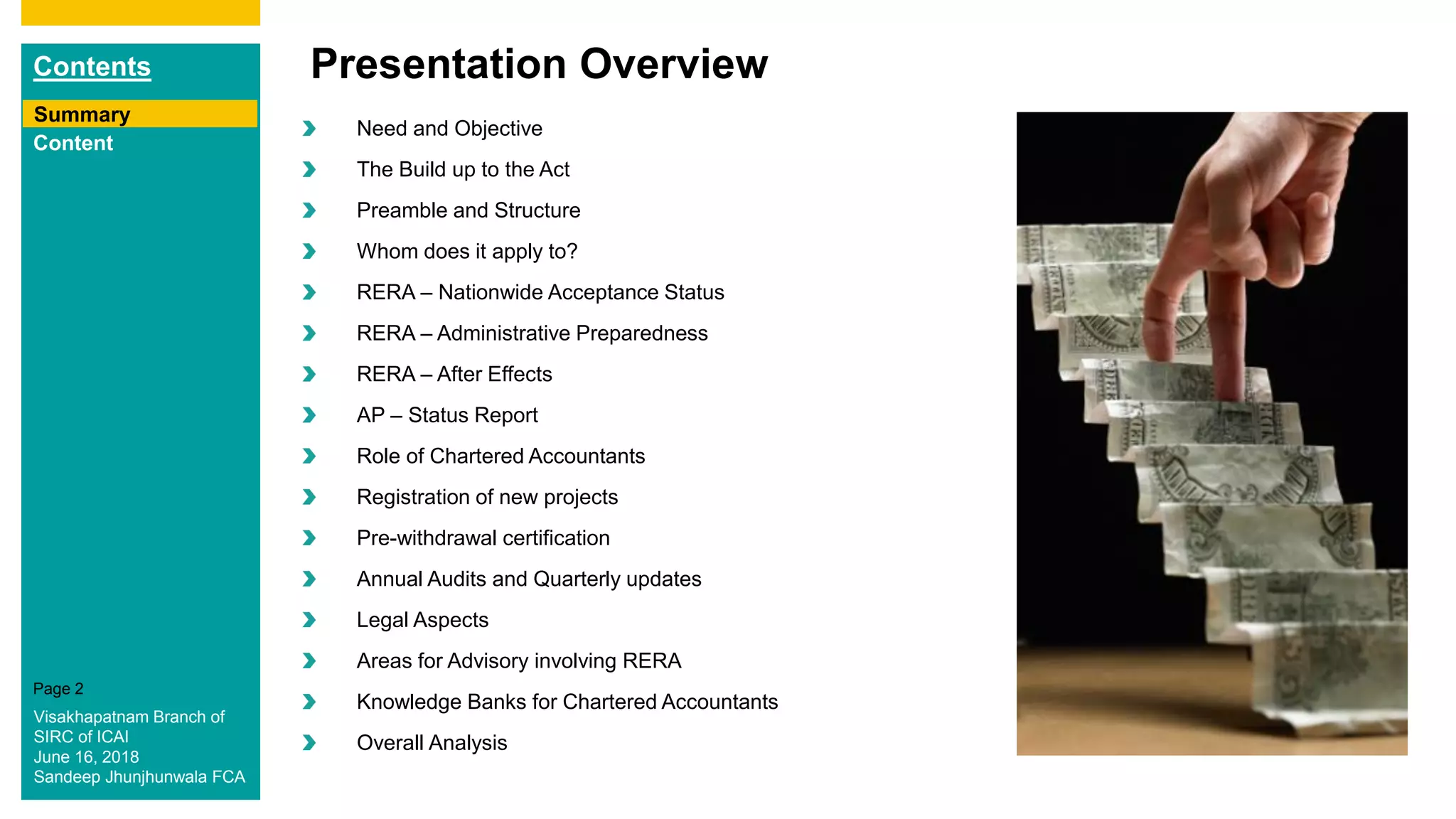 Contents

Summary
Content

Page 2

Visakhapatnam Branch of SIRC of ICAI
June 16, 2018
Sandeep Jhunjhunwala FCA

Presentation Overview

Need and Objective
The Build up to the Act
Preamble and Structure
Whom does it apply to?
RERA – Nationwide Acceptance Status
RERA – Administrative Preparedness
RERA – After Effects
AP – Status Report
Role of Chartered Accountants
Registration of new projects
Pre-withdrawal certification
Annual Audits and Quarterly updates
Legal Aspects
Areas for Advisory involving RERA
Knowledge Banks for Chartered Accountants
Overall Analysis